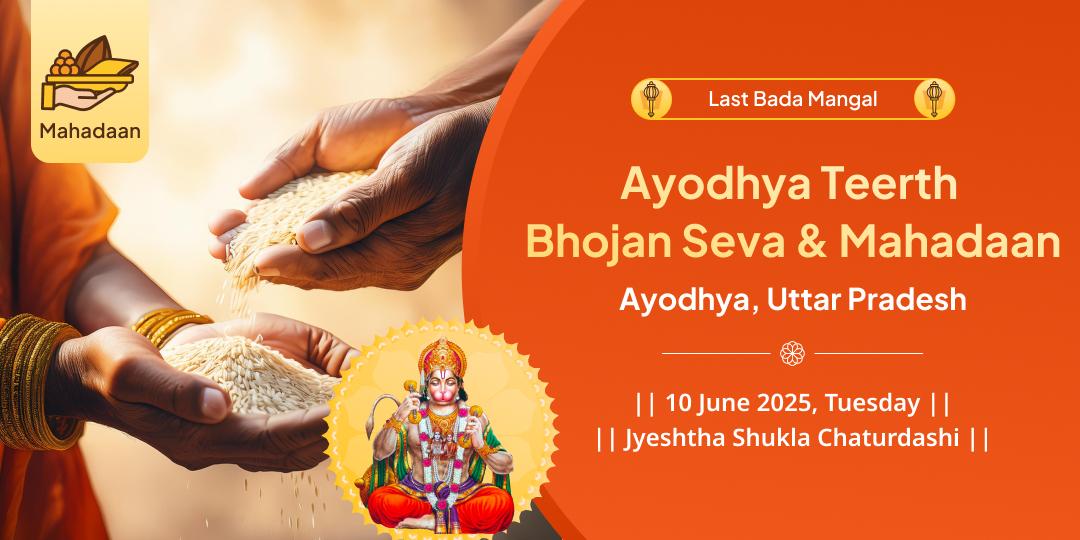 Mahadaan

Last Bada Mangal

Ayodhya Teerth Bhojan Seva & Mahadaan

Ayodhya, Uttar Pradesh

|| 10 June 2025, Tuesday ||
|| Jyeshtha Shukla Chaturdashi ||